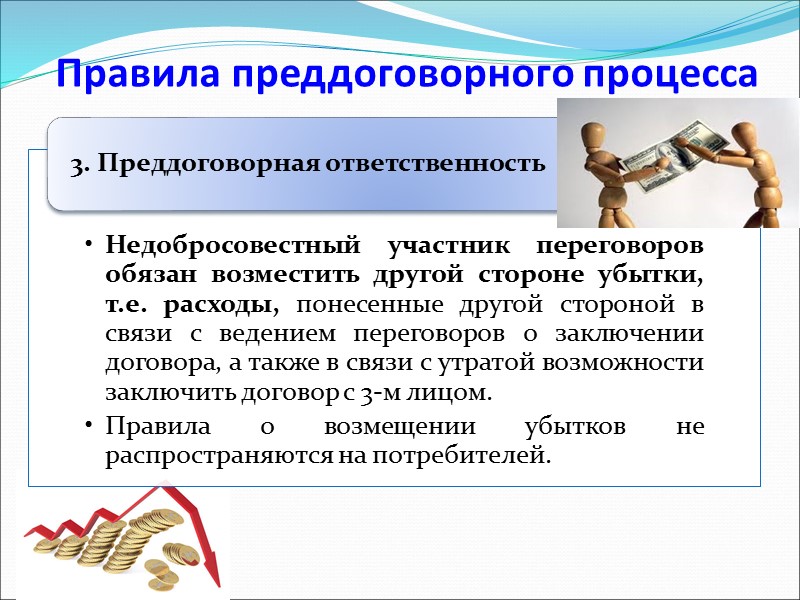 Правила преддоговорного процесса

3. Преддоговорная ответственность

• Недобросовестный участник переговоров обязан возместить другой стороне убытки, т.е. расходы, понесенные другой стороной в связи с ведением переговоров о заключении договора, а также в связи с утратой возможности заключить договор с 3-м лицом.

• Правила о возмещении убытков не распространяются на потребителей.